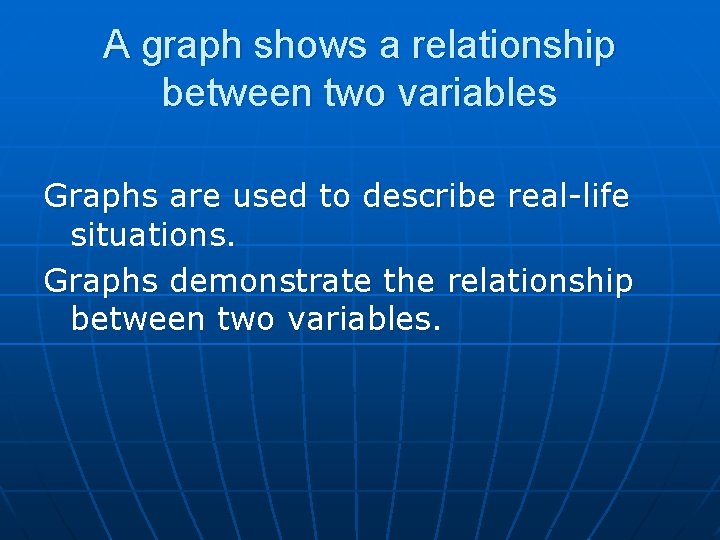 A graph shows a relationship between two variables

Graphs are used to describe real-life situations.

Graphs demonstrate the relationship between two variables.